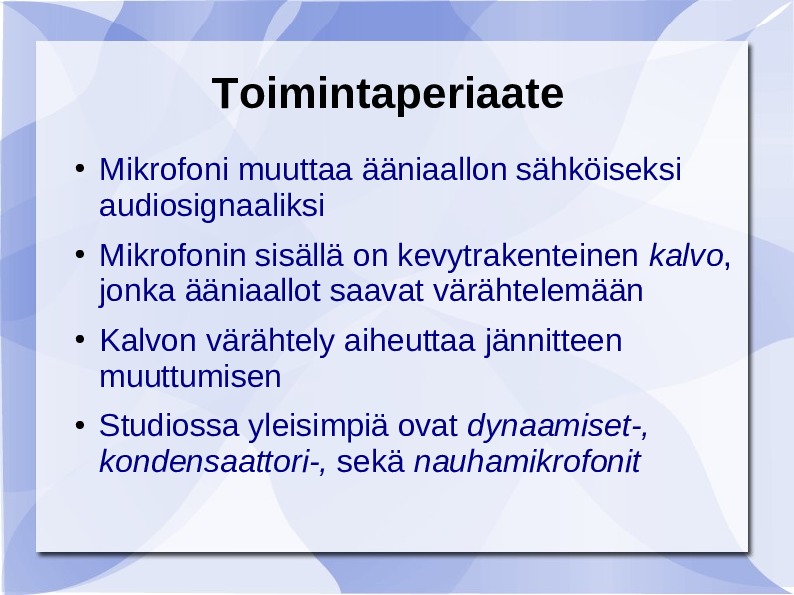 Toimintaperiaate

• Mikrofoni muuttaa ääniaallon sähköiseksi audiosignaaliksi

• Mikrofonin sisällä on kevytrakenteinen kalvo, jonka ääniaallot saavat värähtelemään

• Kalvon värähtely aiheuttaa jännitteen muuttumisen

• Studiossa yleisimpiä ovat dynaamiset-, kondensaattori-, sekä nauhamikrofonit